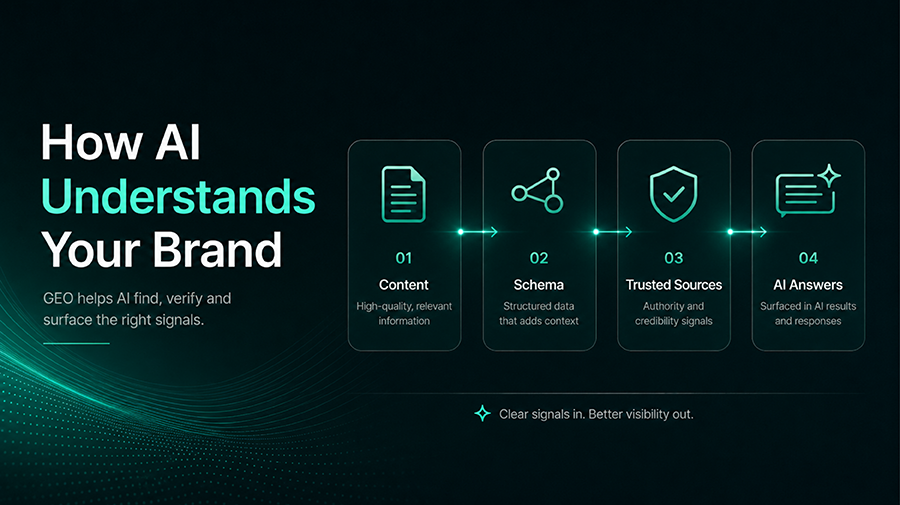 How AI Understands Your Brand

GEO helps AI find, verify and surface the right signals.

01
Content
High-quality, relevant information

02
Schema
Structured data that adds context

03
Trusted Sources
Authority and credibility signals

04
AI Answers
Surfaced in AI results and responses

Clear signals in. Better visibility out.